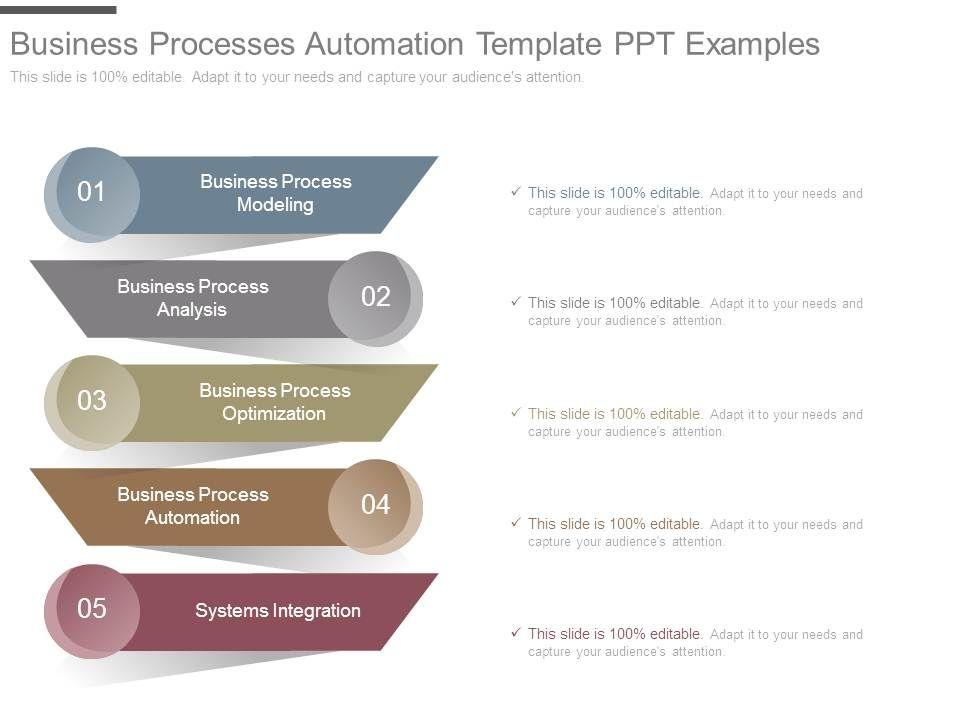 Business Processes Automation Template PPT Examples

This slide is 100% editable. Adapt it to your needs and capture your audience's attention.

01 Business Process Modeling

Business Process Analysis 02

03 Business Process Optimization

Business Process Automation 04

05 Systems Integration

✓ This slide is 100% editable. Adapt it to your needs and capture your audience's attention.

✓ This slide is 100% editable. Adapt it to your needs and capture your audience's attention.

✓ This slide is 100% editable. Adapt it to your needs and capture your audience's attention.

✓ This slide is 100% editable. Adapt it to your needs and capture your audience's attention.

✓ This slide is 100% editable. Adapt it to your needs and capture your audience's attention.